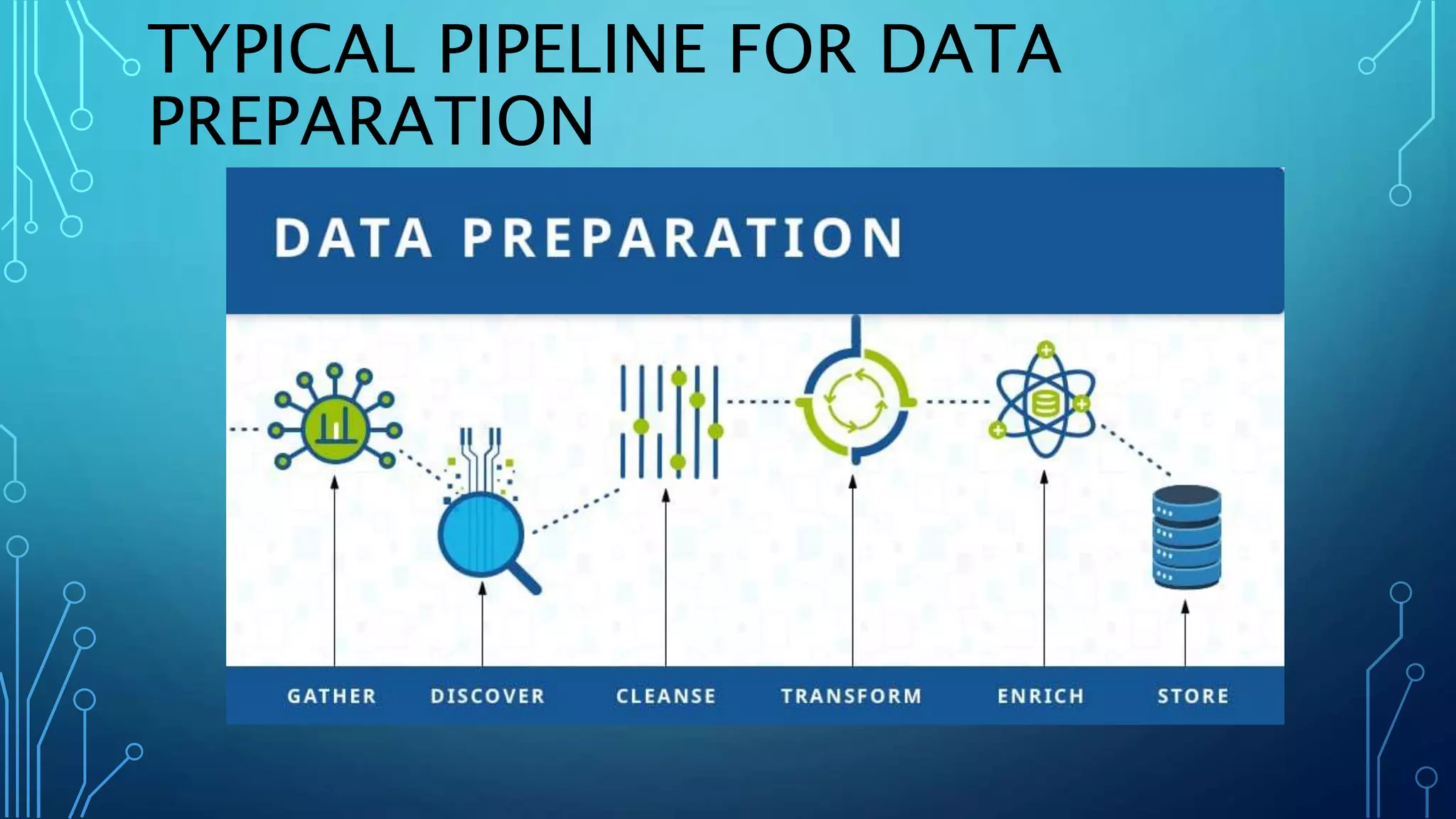 TYPICAL PIPELINE FOR DATA PREPARATION

DATA PREPARATION

GATHER DISCOVER CLEANSE TRANSFORM ENRICH STORE